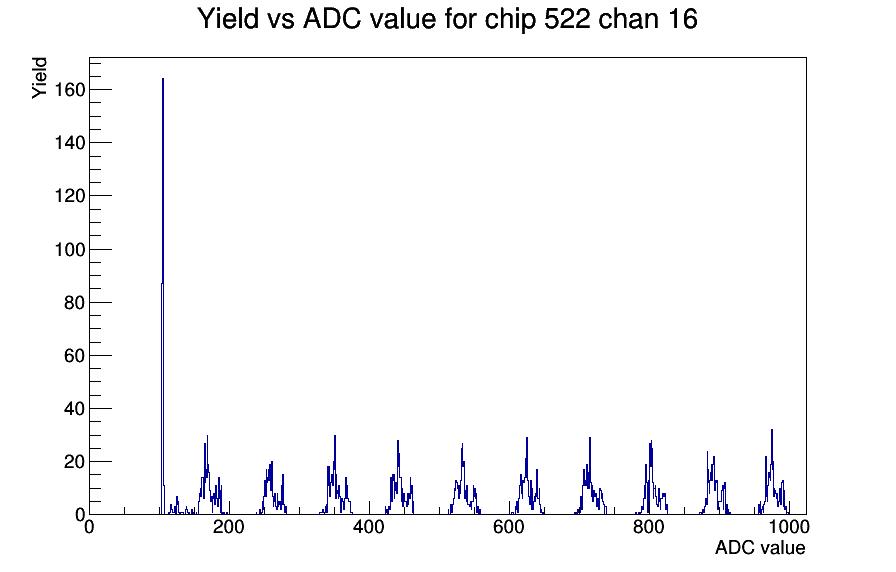 Yield vs ADC value for chip 522 chan 16

Yield

160
140
120
100
80
60
40
20
0

0
200
400
600
800
1000

ADC value